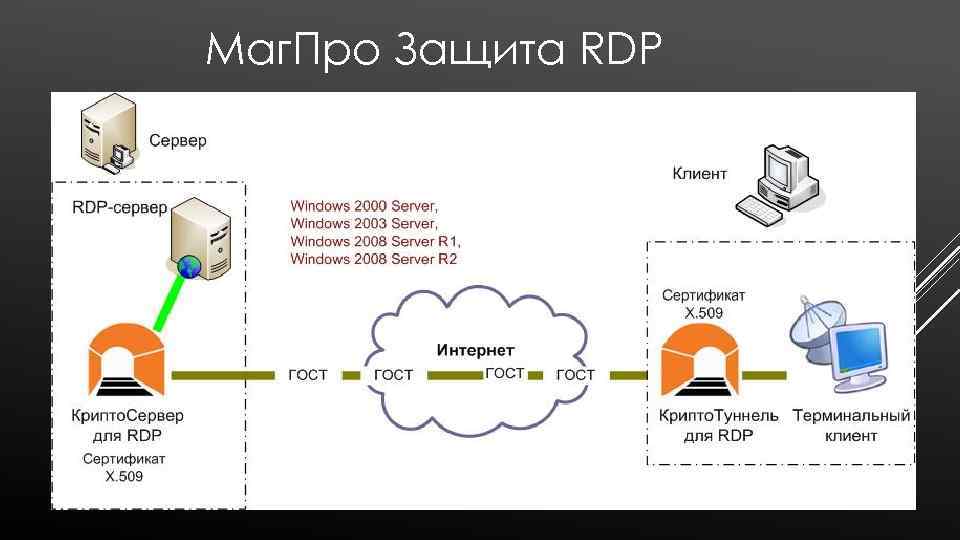 МагПро Защита RDP

Сервер

RDP-сервер

Windows 2000 Server,
Windows 2003 Server,
Windows 2008 Server R1,
Windows 2008 Server R2

Клиент

Сертификат
X.509

Интернет

ГОСТ ГОСТ ГОСТ ГОСТ

КриптоСервер
для RDP

Сертификат
X.509

КриптоТуннель
для RDP

Терминальный
клиент